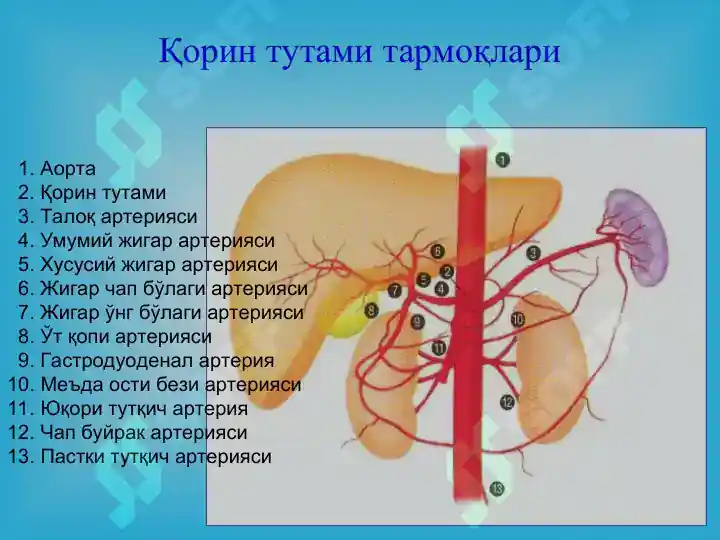 Қорин тутами тармоқлари

1. Аорта
2. Қорин тутами
3. Талоқ артерияси
4. Умумий жигар артерияси
5. Хусусий жигар артерияси
6. Жигар чап бўлаги артерияси
7. Жигар ўнг бўлаги артерияси
8. Ўт қопи артерияси
9. Гастродуоденал артерия
10. Меъда ости бези артерияси
11. Юқори тутқич артерия
12. Чап буйрак артерияси
13. Пастки тутқич артерияси

1
6
2
3
5
4
7
8
9
10
11
12
13